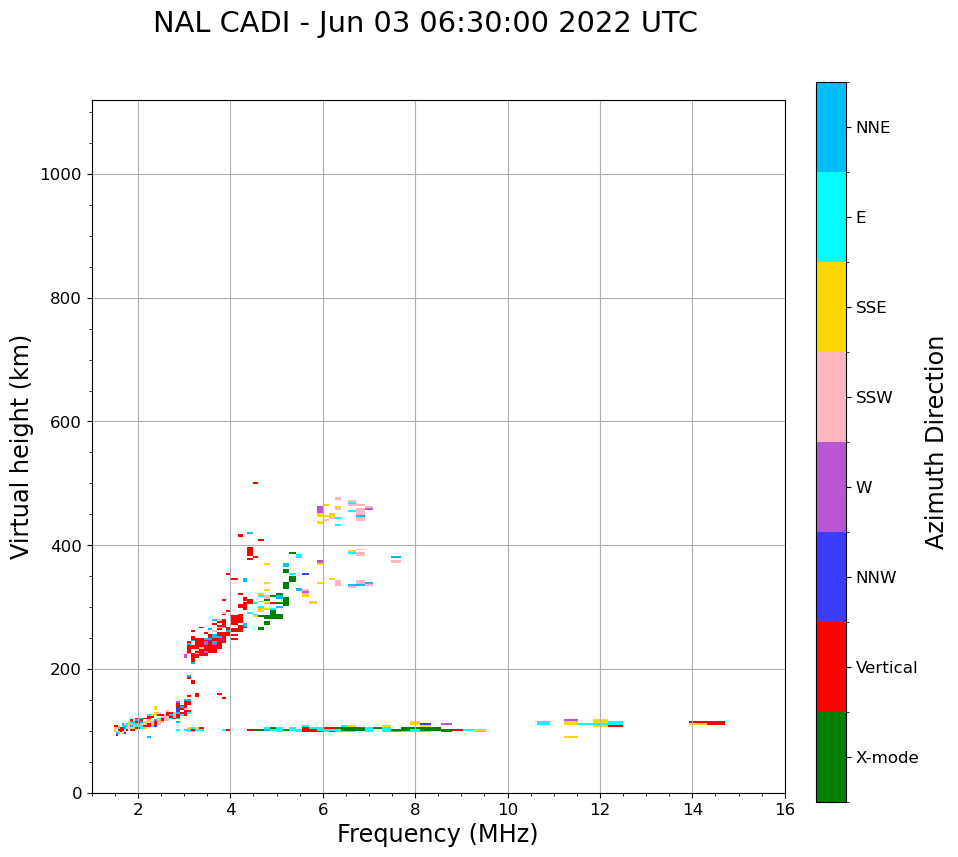 NAL CADI - Jun 03 06:30:00 2022 UTC

Virtual height (km)

1000
800
600
400
200
0

2
4
6
8
10
12
14
16

Frequency (MHz)

NNE
E
SSE
SSW
W
NNW
Vertical
X-mode

Azimuth Direction